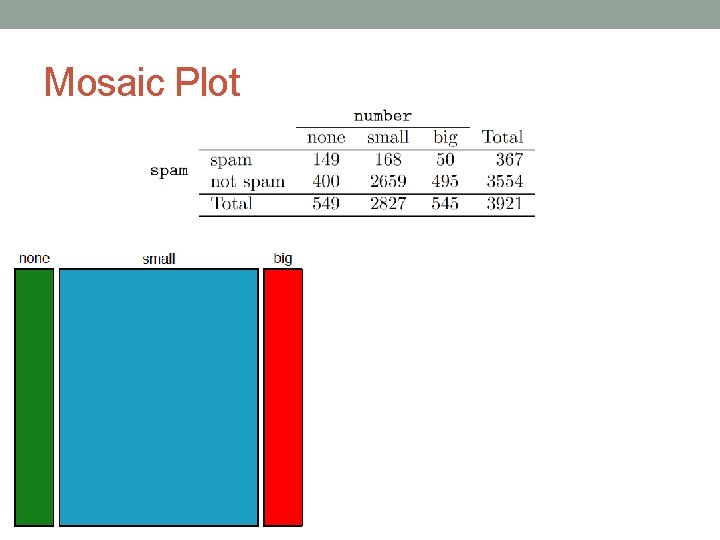 Mosaic Plot

| | | number | | | |
|---|---|---|---|---|---|
| | | none | small | big | Total |
| spam | spam | 149 | 168 | 50 | 367 |
| | not spam | 400 | 2659 | 495 | 3554 |
| | Total | 549 | 2827 | 545 | 3921 |

none
small
big